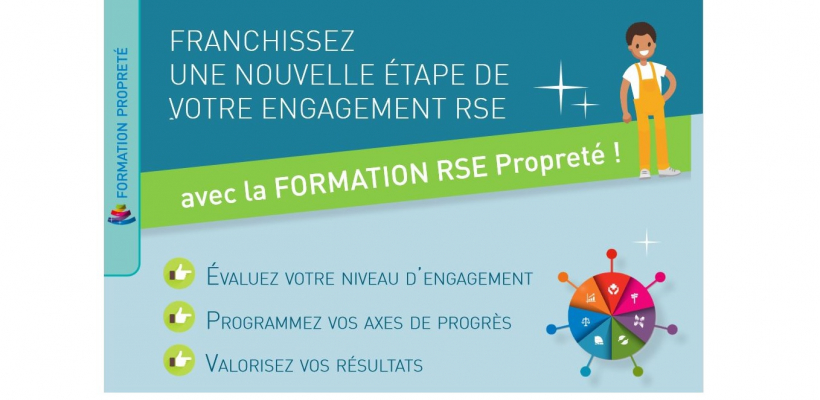 FORMATION PROPRETÉ

FRANCHISSEZ UNE NOUVELLE ÉTAPE DE VOTRE ENGAGEMENT RSE

avec la FORMATION RSE Propreté !

ÉVALUEZ VOTRE NIVEAU D'ENGAGEMENT

PROGRAMMEZ VOS AXES DE PROGRÈS

VALORISEZ VOS RÉSULTATS